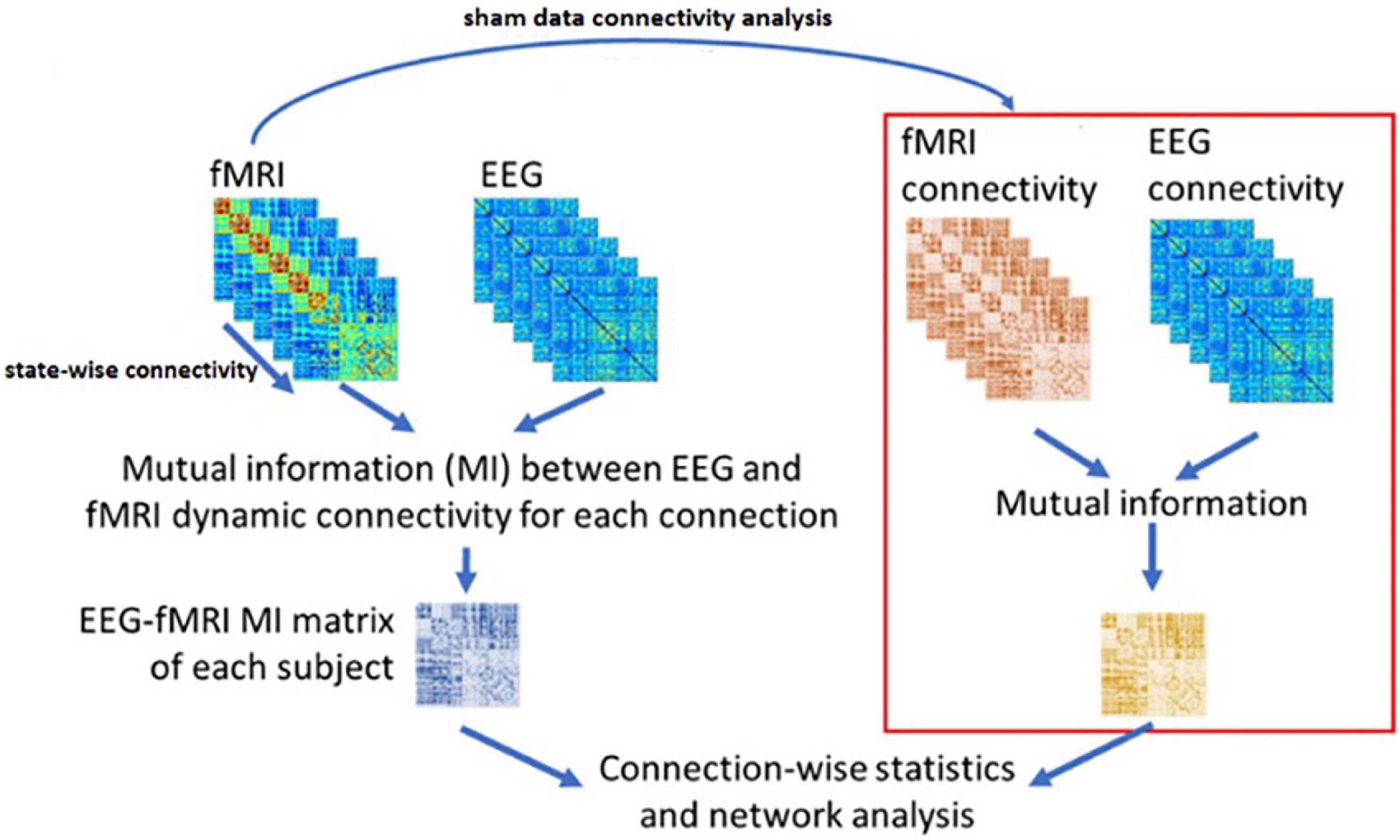 sham data connectivity analysis

fMRI

EEG

state-wise connectivity

Mutual information (MI) between EEG and fMRI dynamic connectivity for each connection

EEG-fMRI MI matrix of each subject

fMRI connectivity

EEG connectivity

Mutual information

Connection-wise statistics and network analysis